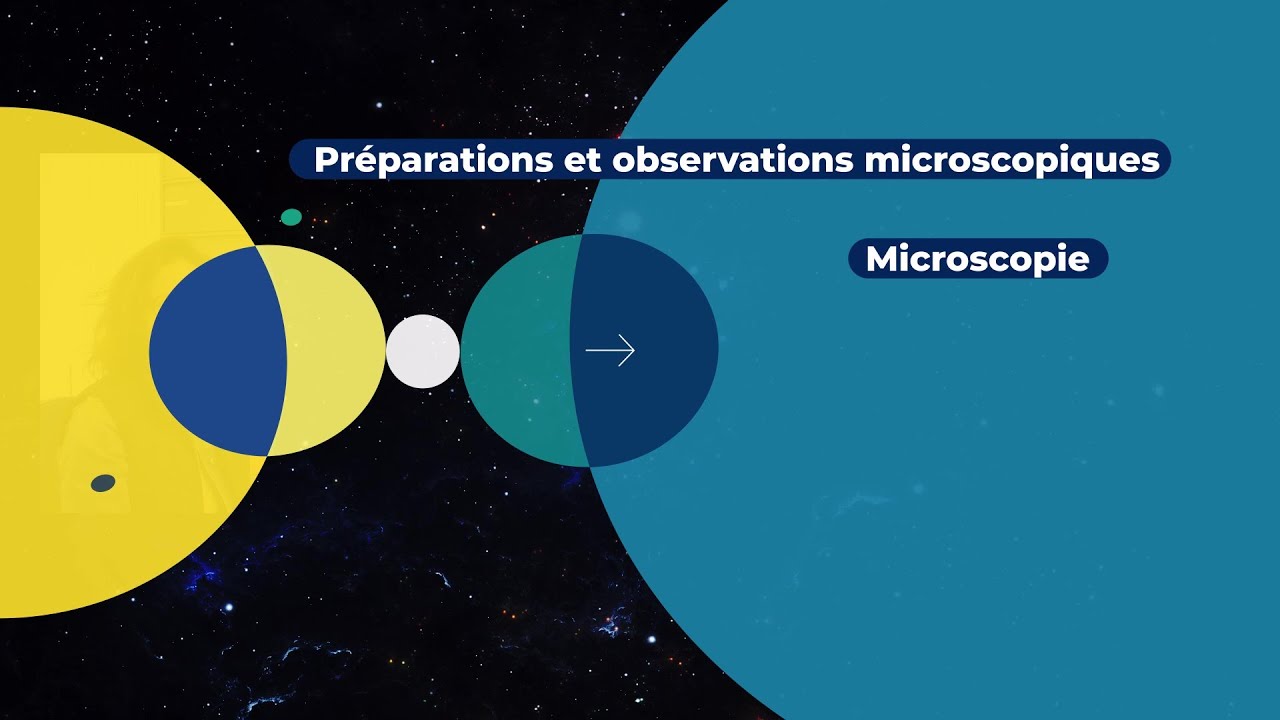 Préparations et observations microscopiques

Microscopie